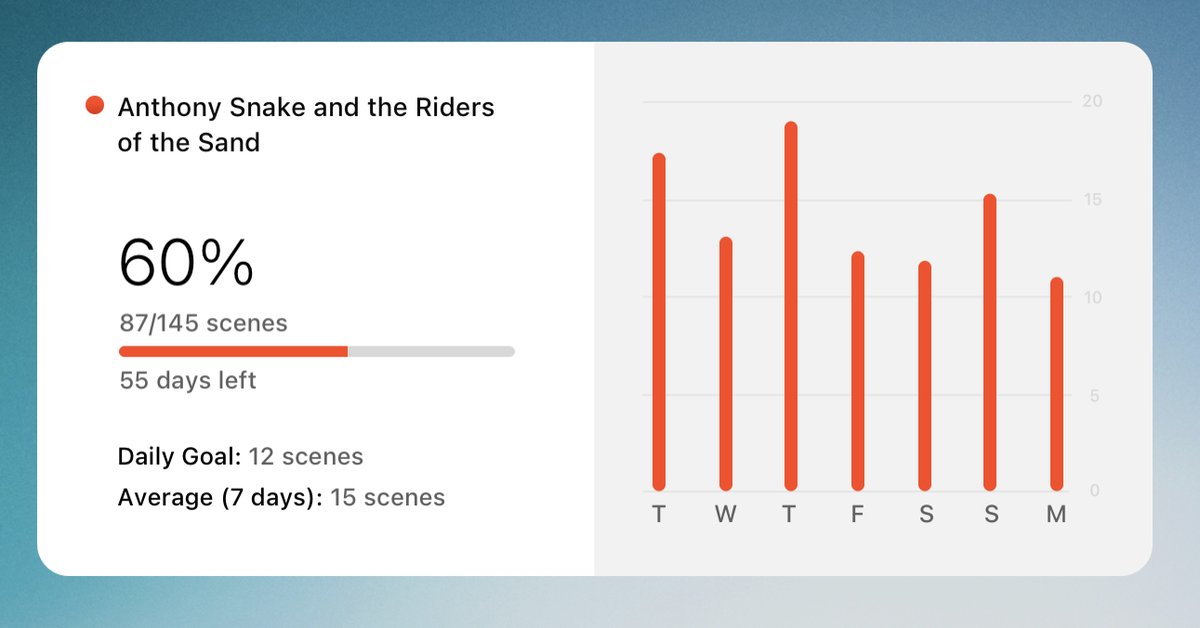 Anthony Snake and the Riders of the Sand

60%

87/145 scenes

55 days left

Daily Goal: 12 scenes

Average (7 days): 15 scenes

20
15
10
5
0

T W T F S S M